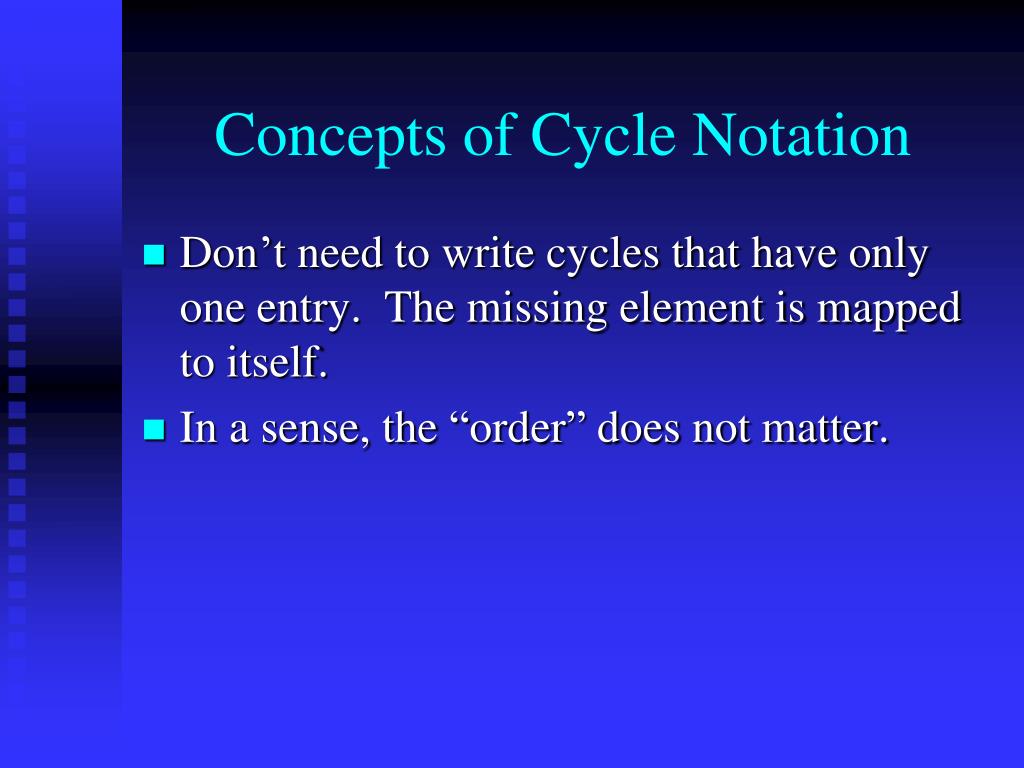 Concepts of Cycle Notation

Don’t need to write cycles that have only one entry.  The missing element is mapped to itself.

In a sense, the “order” does not matter.